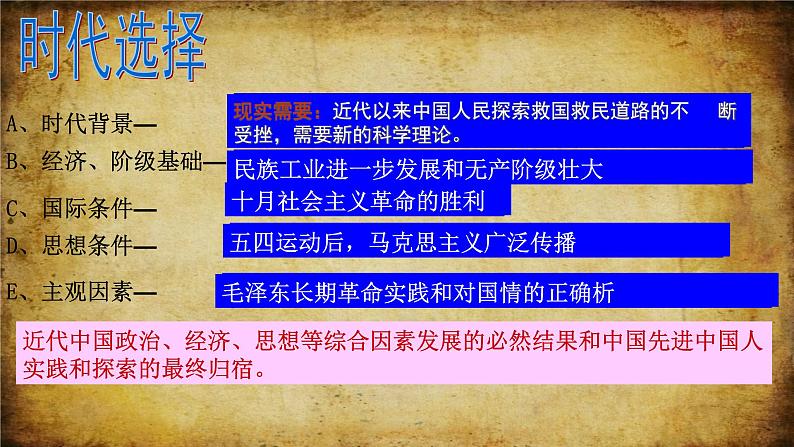 时代选择

A、时代背景—

现实需要：近代以来中国人民探索救国救民道路的不 断受挫，需要新的科学理论。

B、经济、阶级基础—

民族工业进一步发展和无产阶级壮大

C、国际条件—

十月社会主义革命的胜利

D、思想条件—

五四运动后，马克思主义广泛传播

E、主观因素—

毛泽东长期革命实践和对国情的正确析

近代中国政治、经济、思想等综合因素发展的必然结果和中国先进中国人实践和探索的最终归宿。